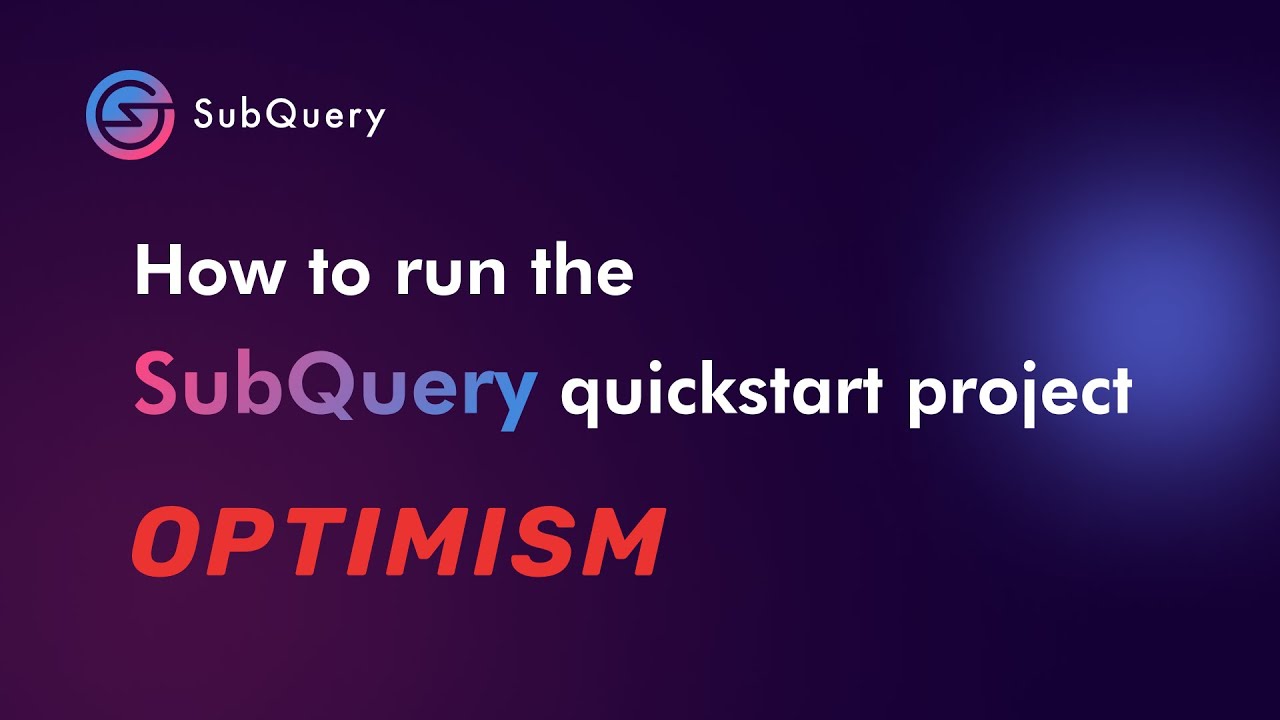 SubQuery

How to run the SubQuery quickstart project

OPTIMISM